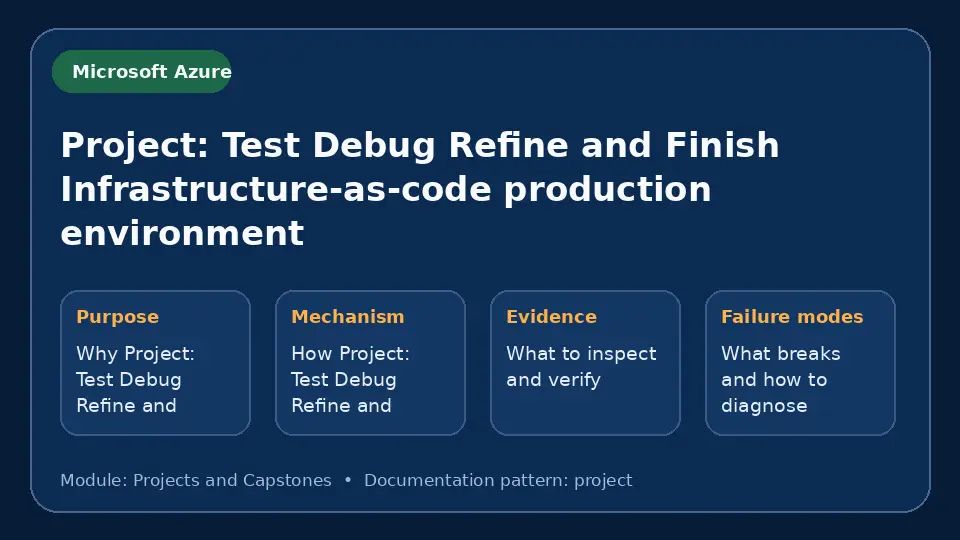 Microsoft Azure

Project: Test Debug Refine and Finish Infrastructure-as-code production environment

Purpose

Why Project: Test Debug Refine and

Mechanism

How Project: Test Debug Refine and

Evidence

What to inspect and verify

Failure modes

What breaks and how to diagnose

Module: Projects and Capstones • Documentation pattern: project